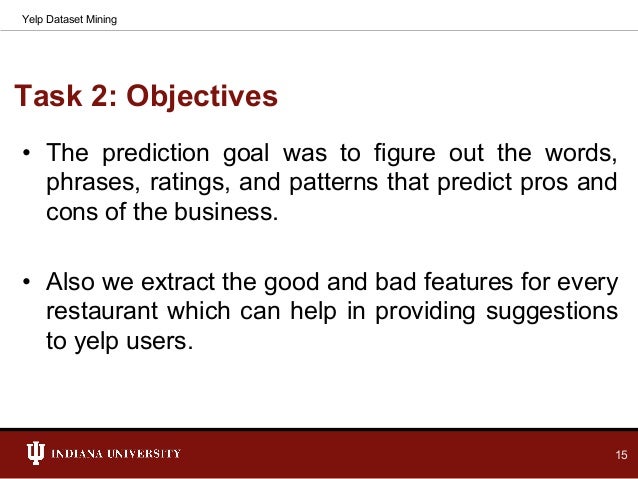 Yelp Dataset Mining

Task 2: Objectives

• The prediction goal was to figure out the words, phrases, ratings, and patterns that predict pros and cons of the business.

• Also we extract the good and bad features for every restaurant which can help in providing suggestions to yelp users.

INDIANA UNIVERSITY

15